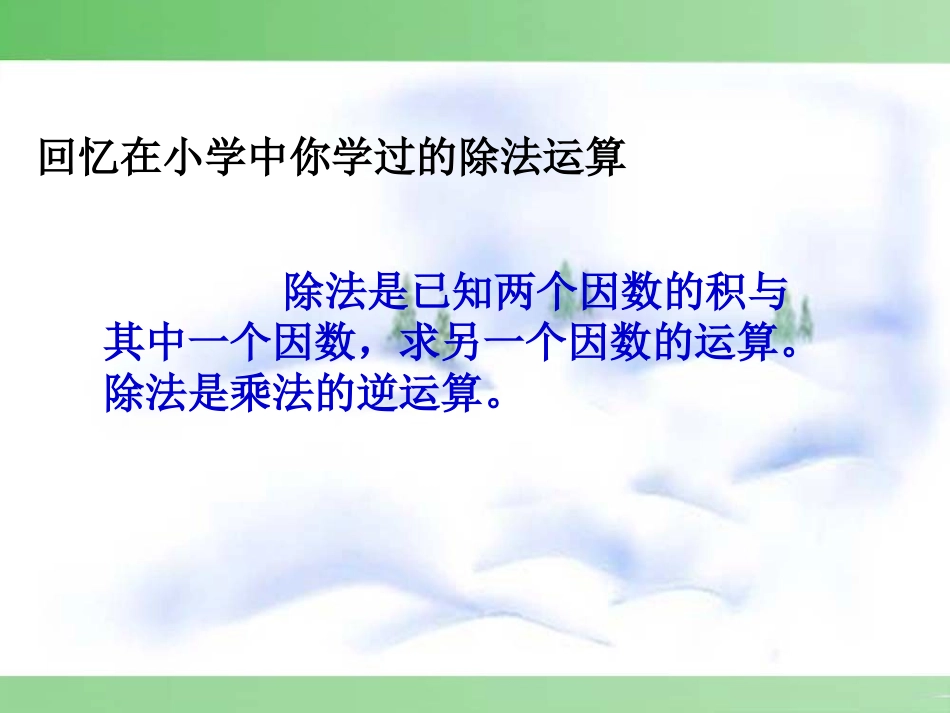 回忆在小学中你学过的除法运算

除法是已知两个因数的积与其中一个因数，求另一个因数的运算。除法是乘法的逆运算。